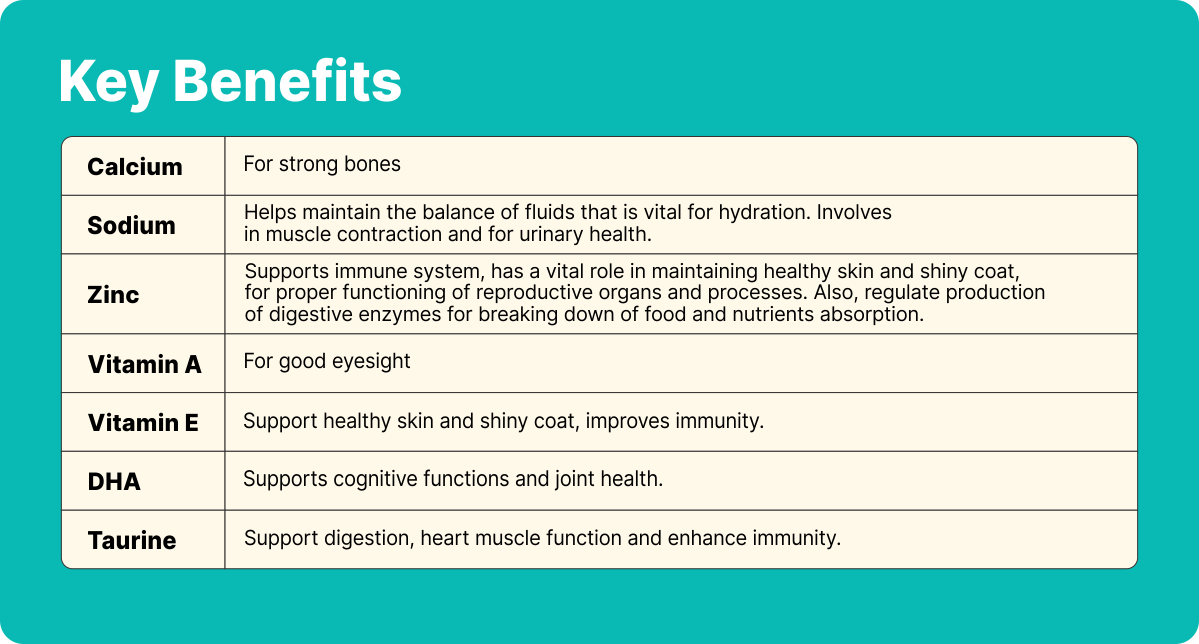 Key Benefits

| | |
|---|---|
| Calcium | For strong bones |
| Sodium | Helps maintain the balance of fluids that is vital for hydration. Involves in muscle contraction and for urinary health. |
| Zinc | Supports immune system, has a vital role in maintaining healthy skin and shiny coat, for proper functioning of reproductive organs and processes. Also, regulate production of digestive enzymes for breaking down of food and nutrients absorption. |
| Vitamin A | For good eyesight |
| Vitamin E | Support healthy skin and shiny coat, improves immunity. |
| DHA | Supports cognitive functions and joint health. |
| Taurine | Support digestion, heart muscle function and enhance immunity. |